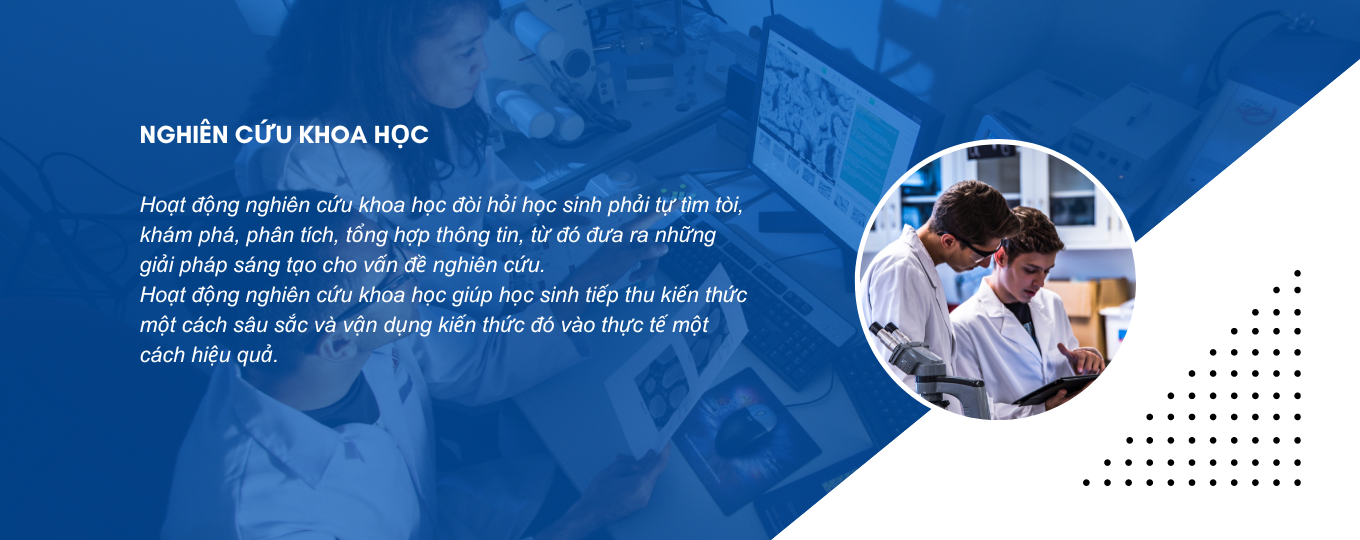 NGHIÊN CỨU KHOA HỌC

Hoạt động nghiên cứu khoa học đòi hỏi học sinh phải tự tìm tòi, khám phá, phân tích, tổng hợp thông tin, từ đó đưa ra những giải pháp sáng tạo cho vấn đề nghiên cứu.
Hoạt động nghiên cứu khoa học giúp học sinh tiếp thu kiến thức một cách sâu sắc và vận dụng kiến thức đó vào thực tế một cách hiệu quả.